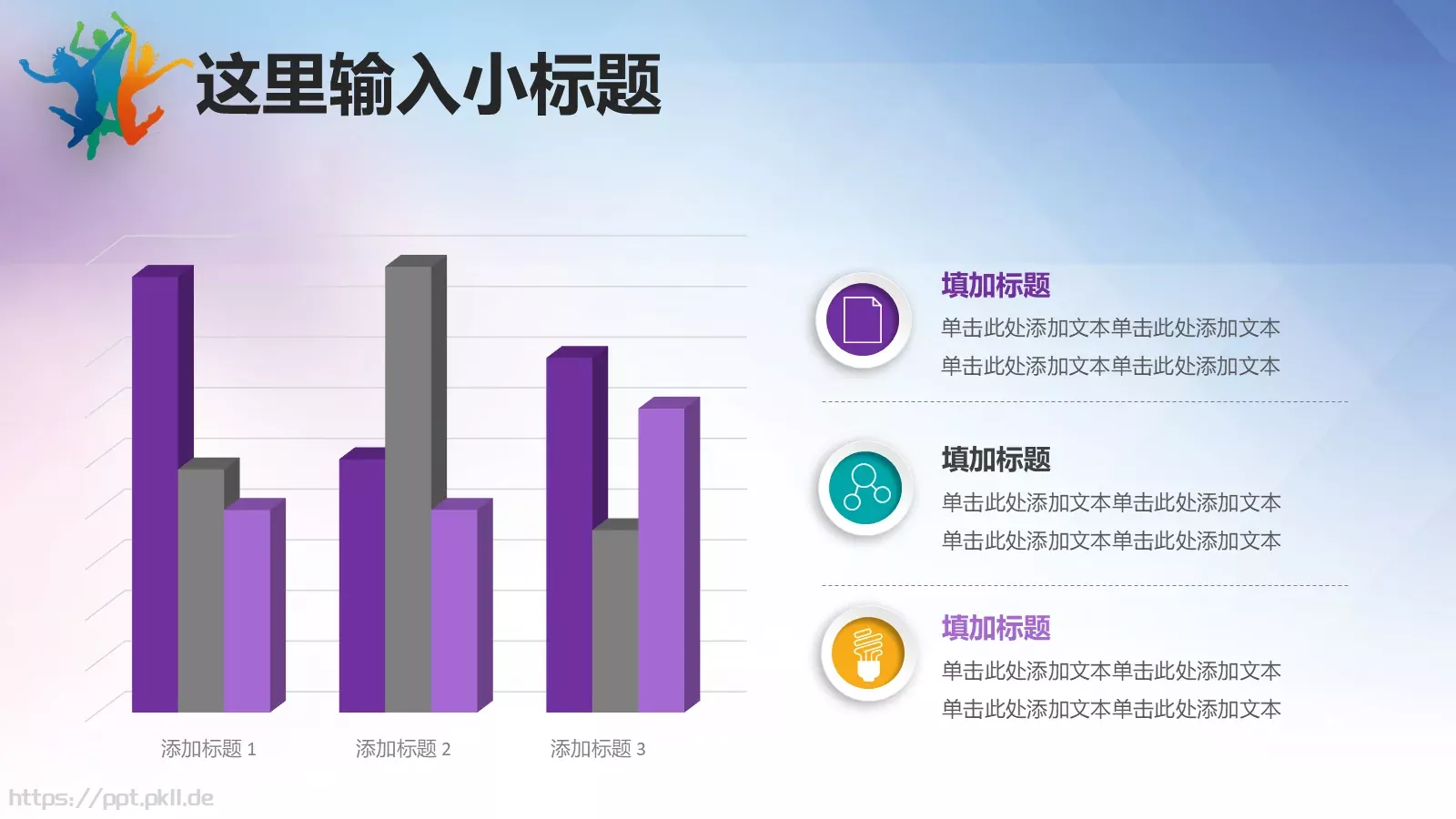 这里输入小标题

添加标题 1
添加标题 2
添加标题 3

填加标题
单击此处添加文本单击此处添加文本
单击此处添加文本单击此处添加文本

填加标题
单击此处添加文本单击此处添加文本
单击此处添加文本单击此处添加文本

填加标题
单击此处添加文本单击此处添加文本
单击此处添加文本单击此处添加文本

https://ppt.pkll.de